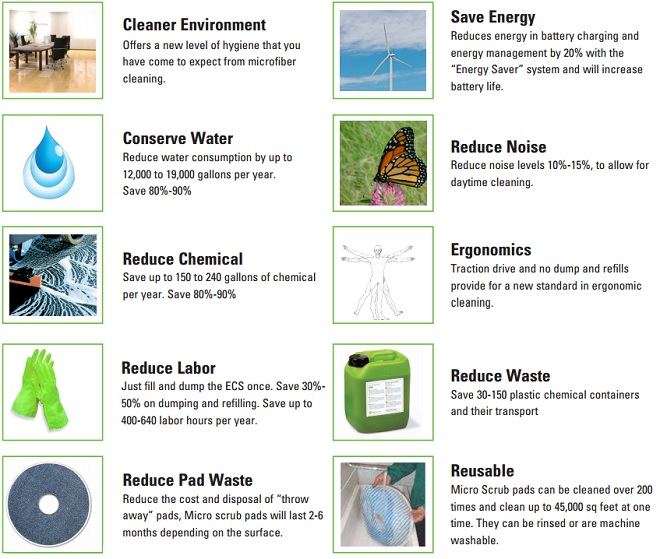 Cleaner Environment
Offers a new level of hygiene that you have come to expect from microfiber cleaning.

Conserve Water
Reduce water consumption by up to 12,000 to 19,000 gallons per year. Save 80%-90%

Reduce Chemical
Save up to 150 to 240 gallons of chemical per year. Save 80%-90%

Reduce Labor
Just fill and dump the ECS once. Save 30%-50% on dumping and refilling. Save up to 400-640 labor hours per year.

Reduce Pad Waste
Reduce the cost and disposal of "throw away" pads, Micro scrub pads will last 2-6 months depending on the surface.

Save Energy
Reduces energy in battery charging and energy management by 20% with the "Energy Saver" system and will increase battery life.

Reduce Noise
Reduce noise levels 10%-15%, to allow for daytime cleaning.

Ergonomics
Traction drive and no dump and refills provide for a new standard in ergonomic cleaning.

Reduce Waste
Save 30-150 plastic chemical containers and their transport

Reusable
Micro Scrub pads can be cleaned over 200 times and clean up to 45,000 sq feet at one time. They can be rinsed or are machine washable.